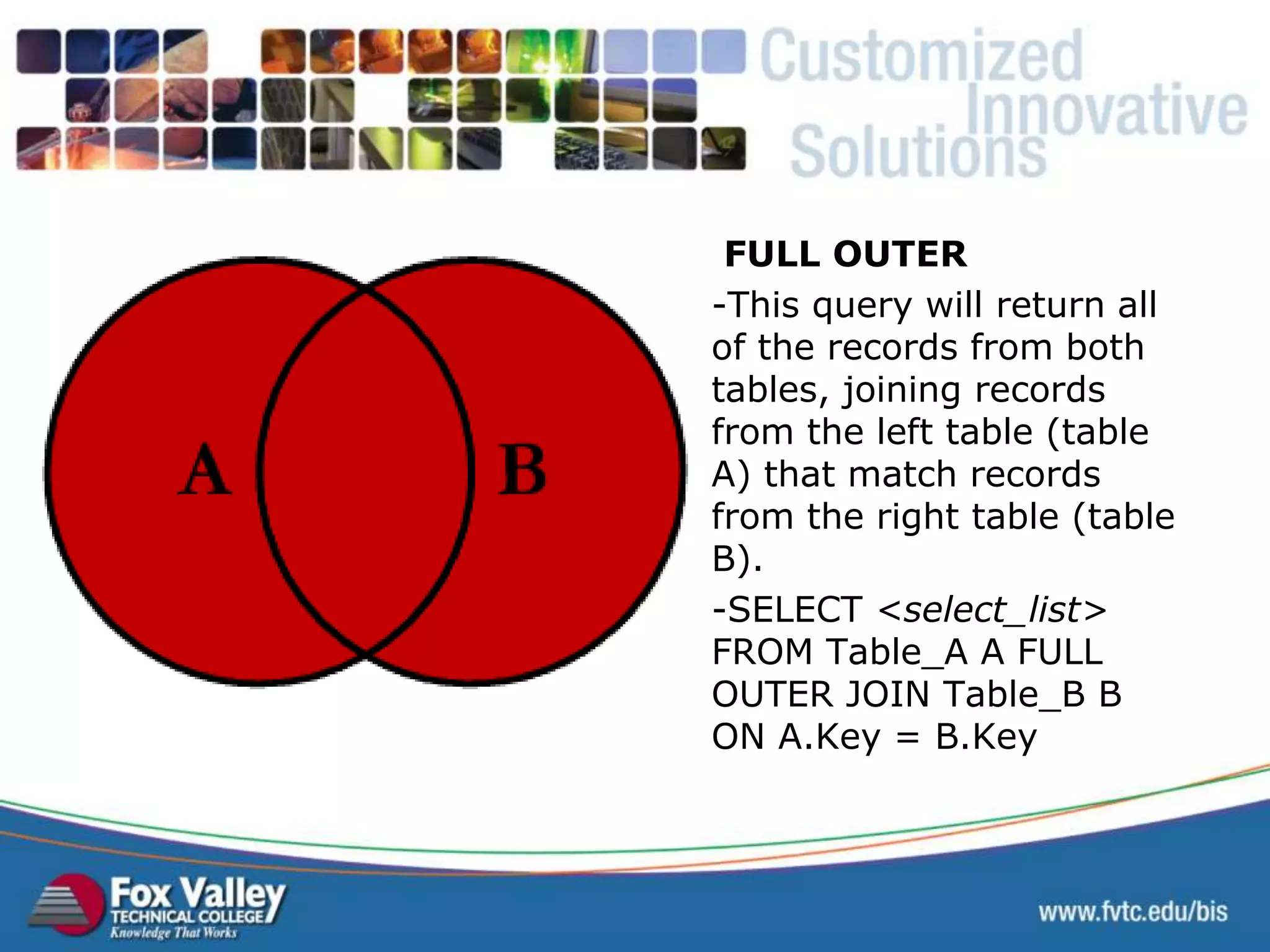 Customized Innovative Solutions

A

B

FULL OUTER

-This query will return all of the records from both tables, joining records from the left table (table A) that match records from the right table (table B).

-SELECT <select_list> FROM Table_A A FULL OUTER JOIN Table_B B ON A.Key = B.Key

Fox Valley TECHNICAL COLLEGE Knowledge That Works

www.fvtc.edu/bis